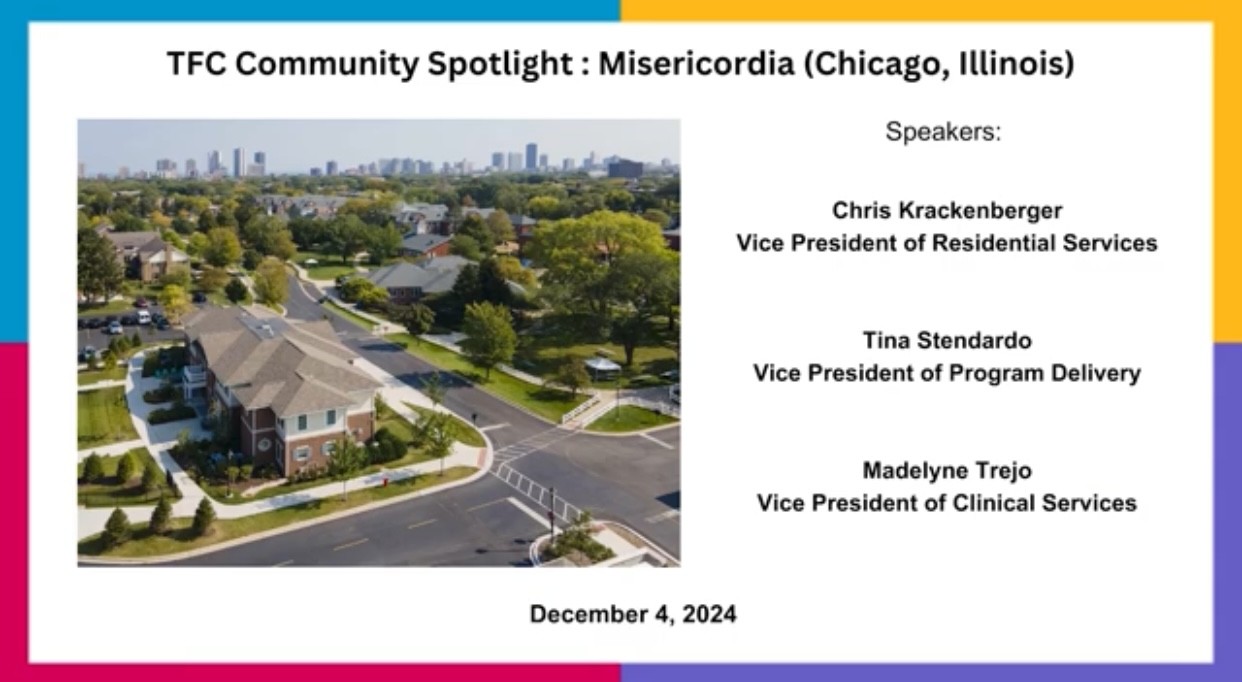 TFC Community Spotlight : Misericordia (Chicago, Illinois)

Speakers:

Chris Krackenberger
Vice President of Residential Services

Tina Stendardo
Vice President of Program Delivery

Madelyne Trejo
Vice President of Clinical Services

December 4, 2024